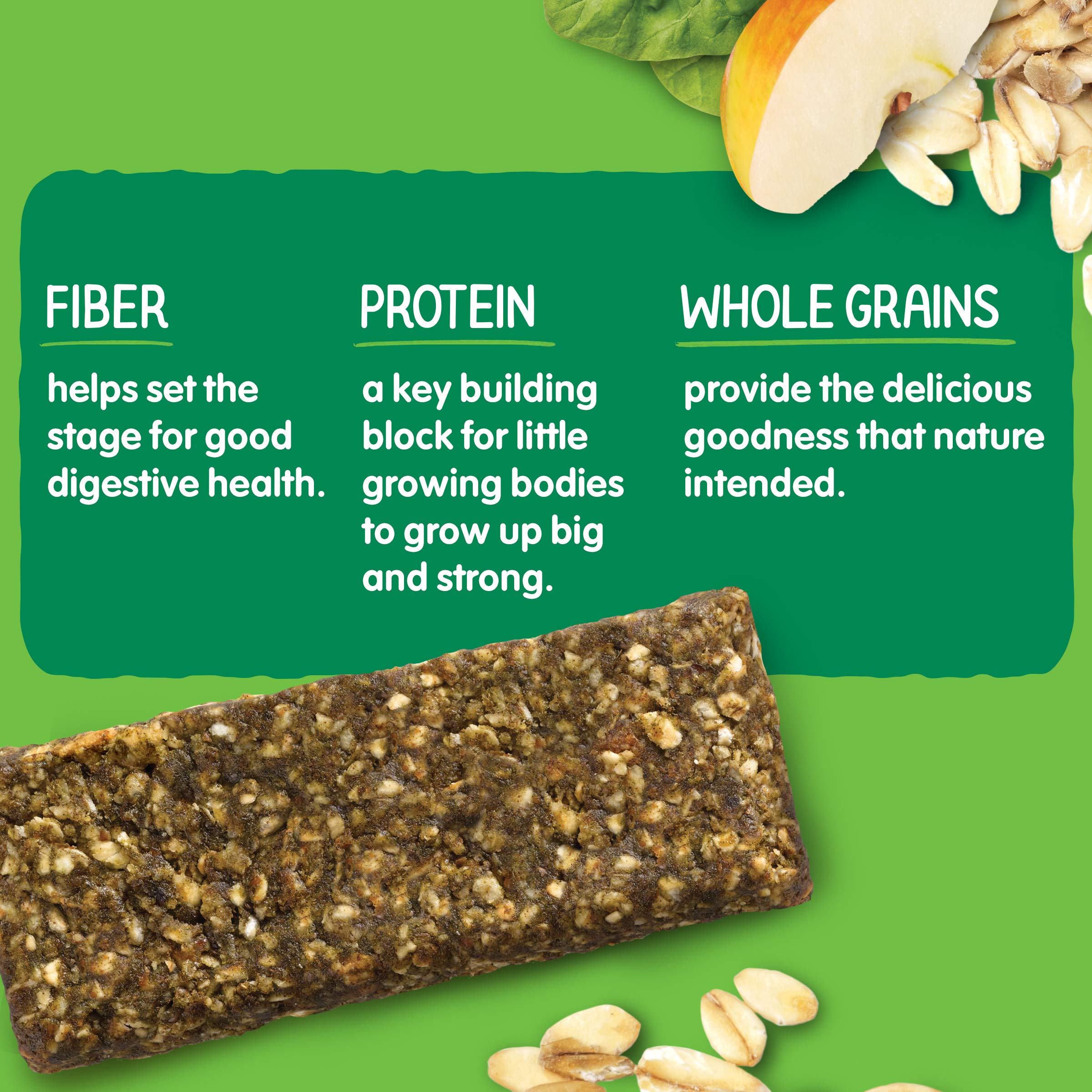 FIBER

helps set the stage for good digestive health.

PROTEIN

a key building block for little growing bodies to grow up big and strong.

WHOLE GRAINS

provide the delicious goodness that nature intended.